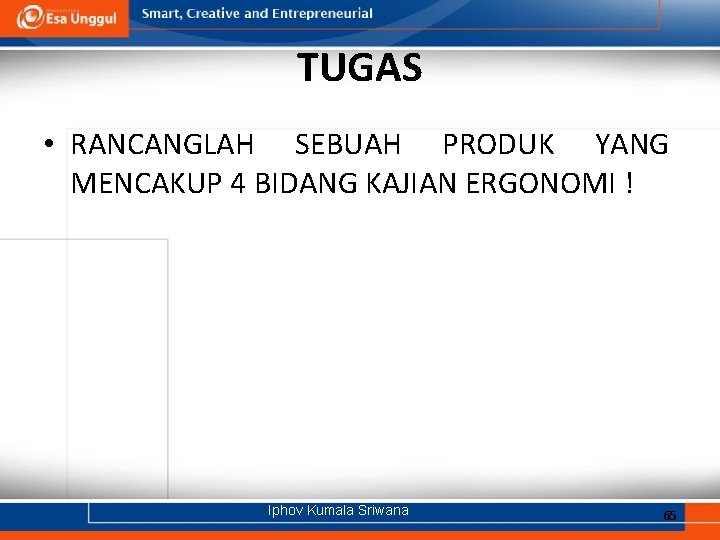 Esa Unggul

Smart, Creative and Entrepreneurial

TUGAS

• RANCANGLAH SEBUAH PRODUK YANG MENCAKUP 4 BIDANG KAJIAN ERGONOMI !

Iphov Kumala Sriwana

65